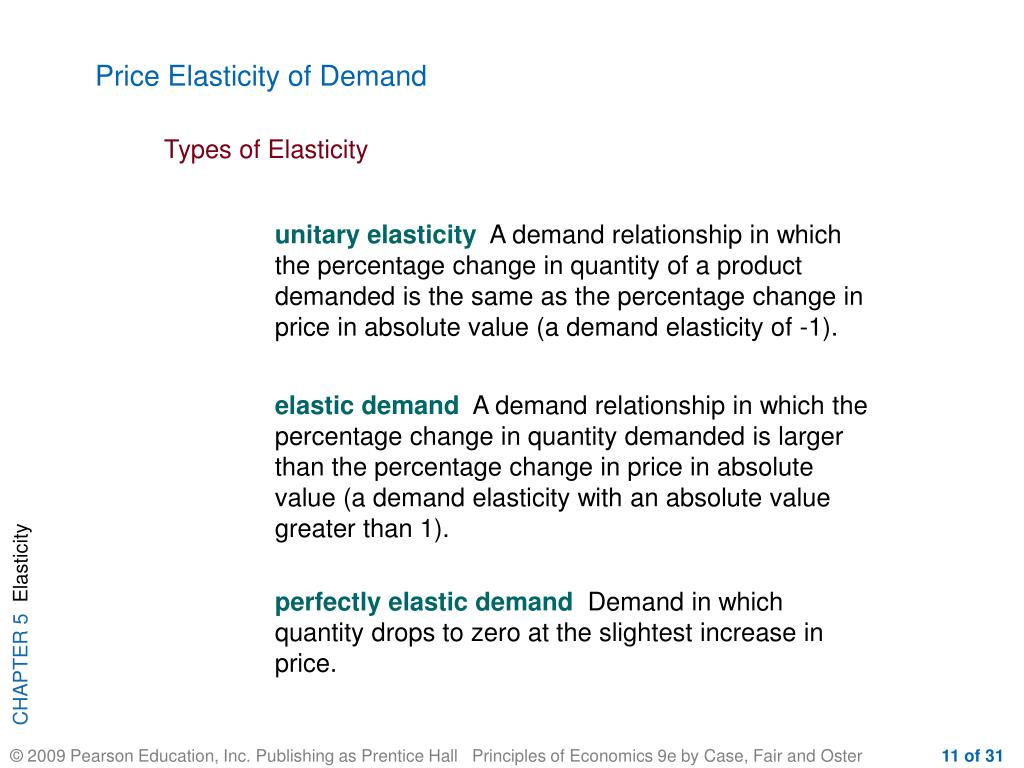 Price Elasticity of Demand

Types of Elasticity

unitary elasticity A demand relationship in which the percentage change in quantity of a product demanded is the same as the percentage change in price in absolute value (a demand elasticity of -1).

elastic demand A demand relationship in which the percentage change in quantity demanded is larger than the percentage change in price in absolute value (a demand elasticity with an absolute value greater than 1).

perfectly elastic demand Demand in which quantity drops to zero at the slightest increase in price.

CHAPTER 5 Elasticity

© 2009 Pearson Education, Inc. Publishing as Prentice Hall Principles of Economics 9e by Case, Fair and Oster 11 of 31